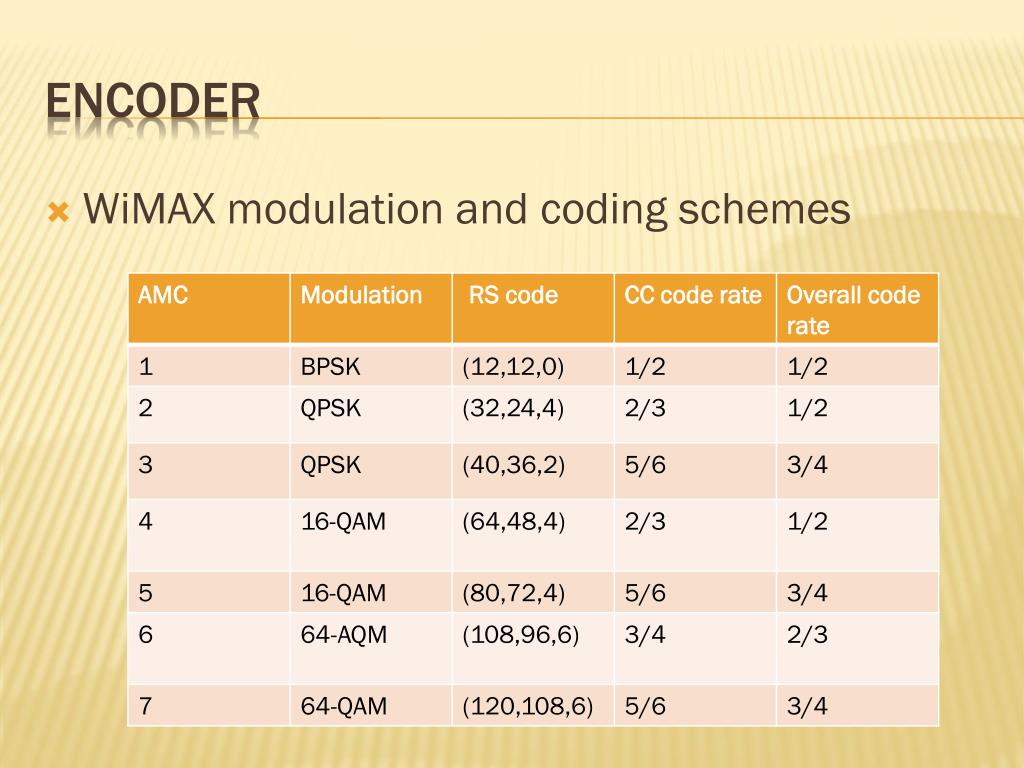 ENCODER

WiMAX modulation and coding schemes

| AMC | Modulation | RS code | CC code rate | Overall code rate |
|---|---|---|---|---|
| 1 | BPSK | (12,12,0) | 1/2 | 1/2 |
| 2 | QPSK | (32,24,4) | 2/3 | 1/2 |
| 3 | QPSK | (40,36,2) | 5/6 | 3/4 |
| 4 | 16-QAM | (64,48,4) | 2/3 | 1/2 |
| 5 | 16-QAM | (80,72,4) | 5/6 | 3/4 |
| 6 | 64-AQM | (108,96,6) | 3/4 | 2/3 |
| 7 | 64-QAM | (120,108,6) | 5/6 | 3/4 |